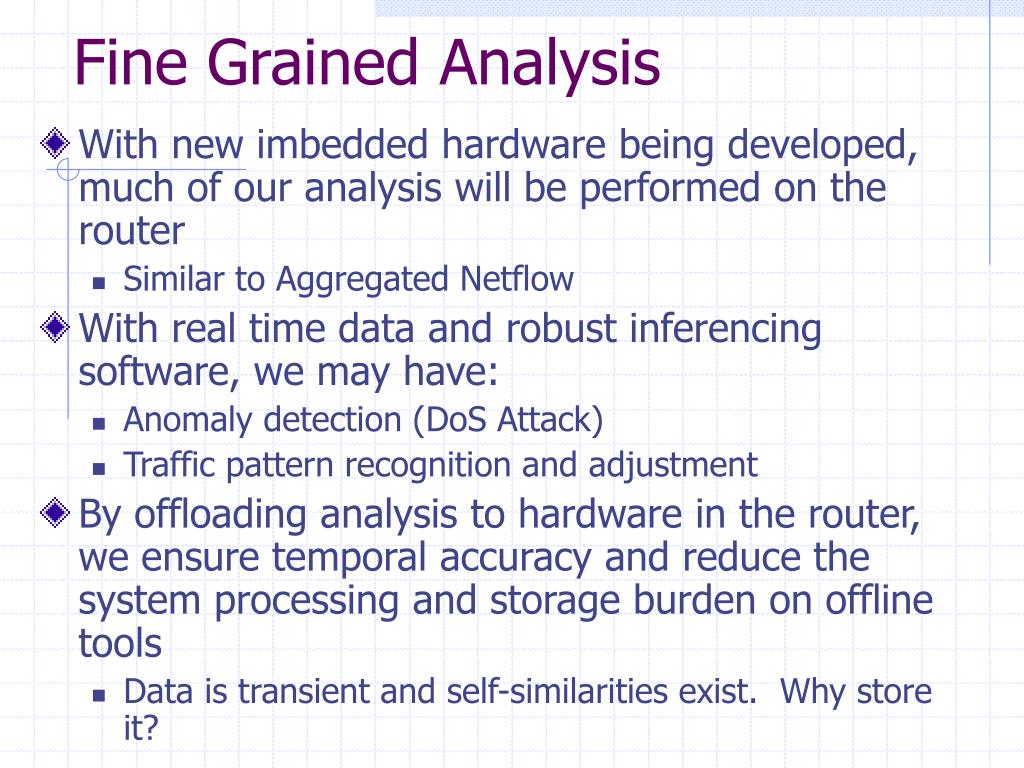 Fine Grained Analysis

With new imbedded hardware being developed, much of our analysis will be performed on the router

Similar to Aggregated Netflow

With real time data and robust inferencing software, we may have:

Anomaly detection (DoS Attack)

Traffic pattern recognition and adjustment

By offloading analysis to hardware in the router, we ensure temporal accuracy and reduce the system processing and storage burden on offline tools

Data is transient and self-similarities exist.  Why store it?